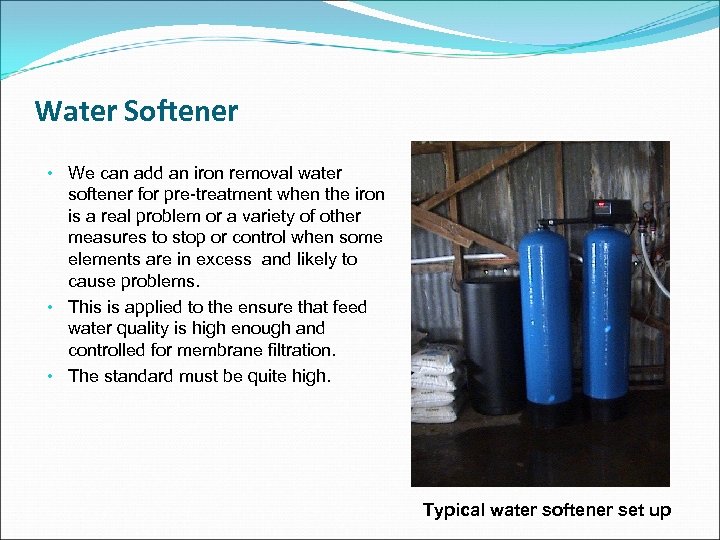 Water Softener

• We can add an iron removal water softener for pre-treatment when the iron is a real problem or a variety of other measures to stop or control when some elements are in excess  and likely to cause problems.

• This is applied to the ensure that feed water quality is high enough and controlled for membrane filtration.

• The standard must be quite high.

Typical water softener set up